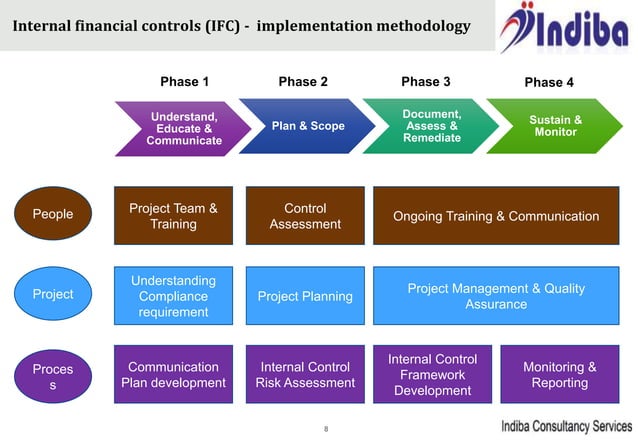 Internal financial controls (IFC) - implementation methodology

Indiba

Phase 1

Phase 2

Phase 3

Phase 4

Understand, Educate & Communicate

Plan & Scope

Document, Assess & Remediate

Sustain & Monitor

People

Project Team & Training

Control Assessment

Ongoing Training & Communication

Project

Understanding Compliance requirement

Project Planning

Project Management & Quality Assurance

Proces s

Communication Plan development

Internal Control Risk Assessment

Internal Control Framework Development

Monitoring & Reporting

8

Indiba Consultancy Services